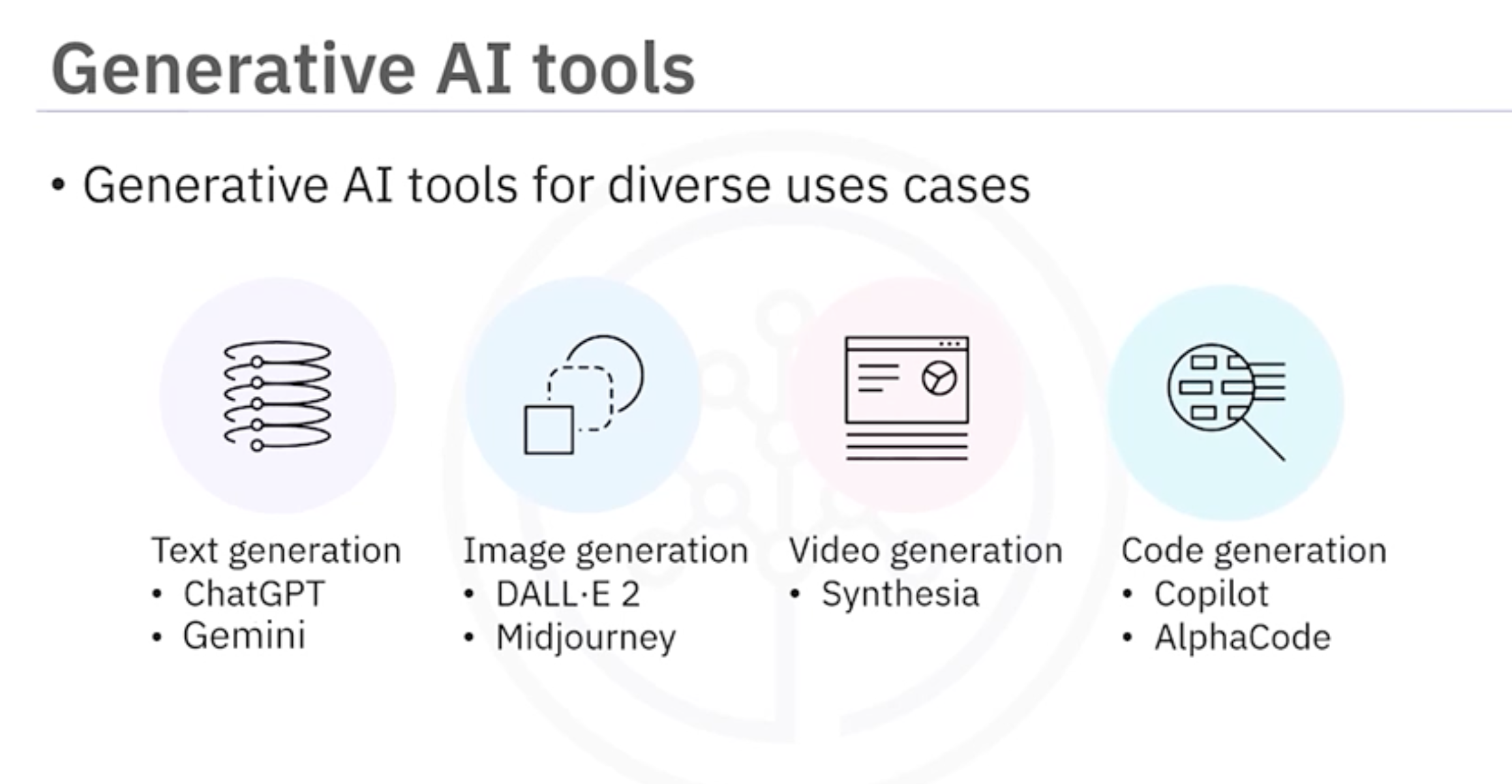 Generative AI tools

• Generative AI tools for diverse uses cases

Text generation
• ChatGPT
• Gemini

Image generation
• DALL·E 2
• Midjourney

Video generation
• Synthesia

Code generation
• Copilot
• AlphaCode